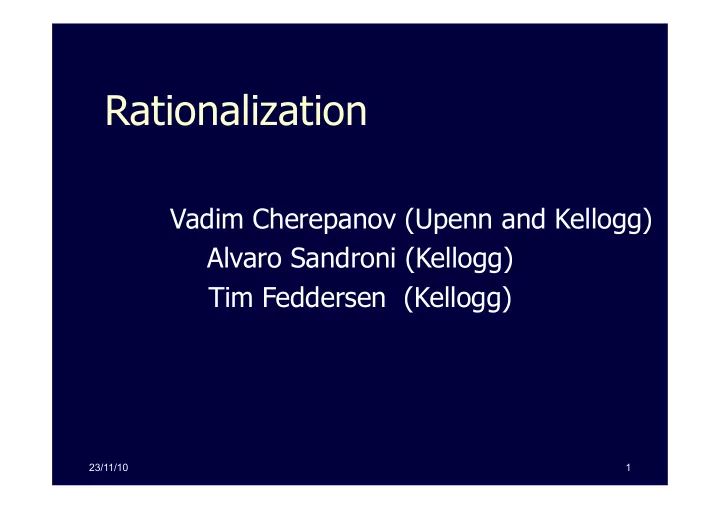 Rationalization

Vadim Cherepanov (Upenn and Kellogg)
Alvaro Sandroni (Kellogg)
Tim Feddersen (Kellogg)

23/11/10

1